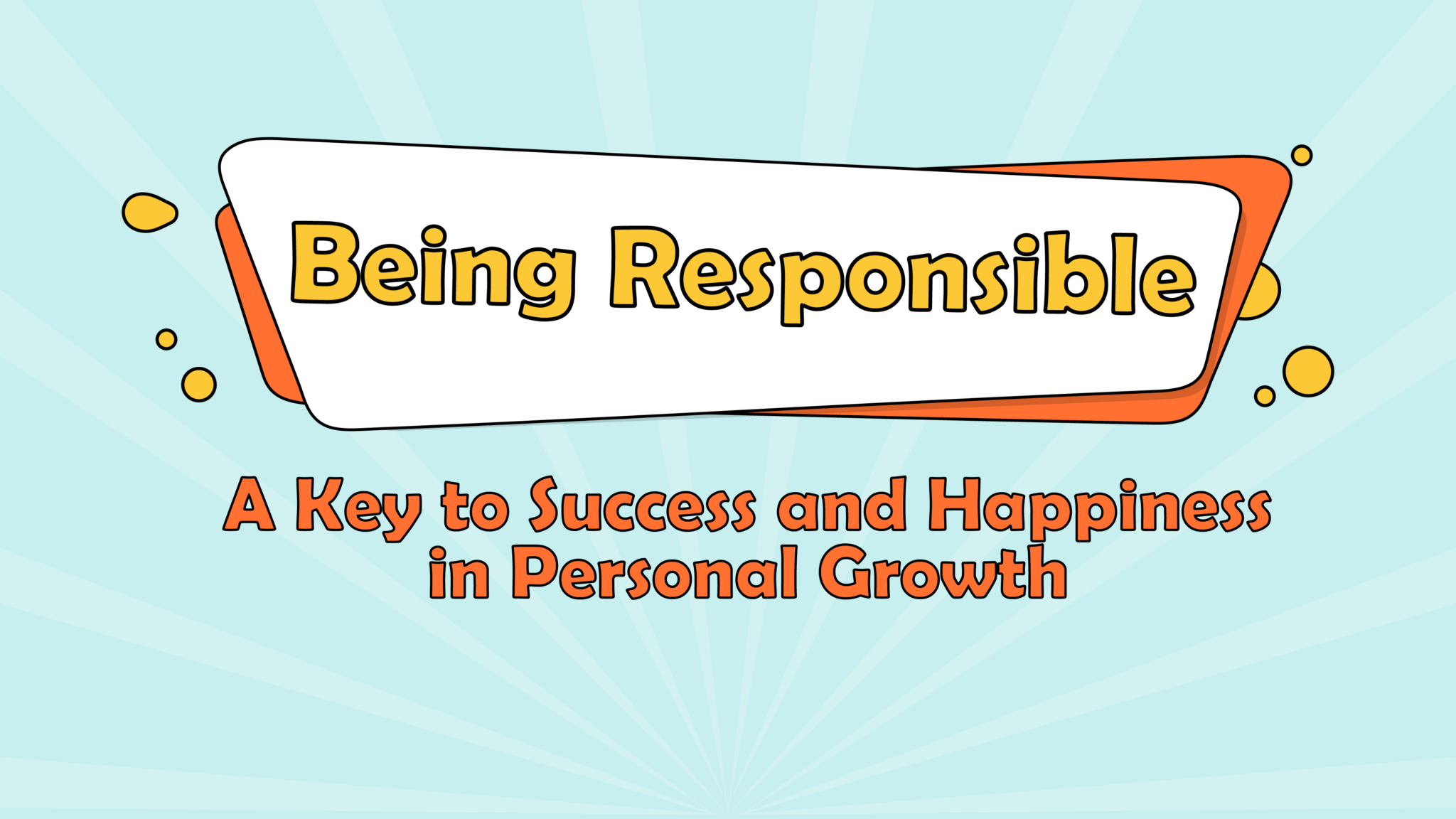 Being Responsible

A Key to Success and Happiness in Personal Growth